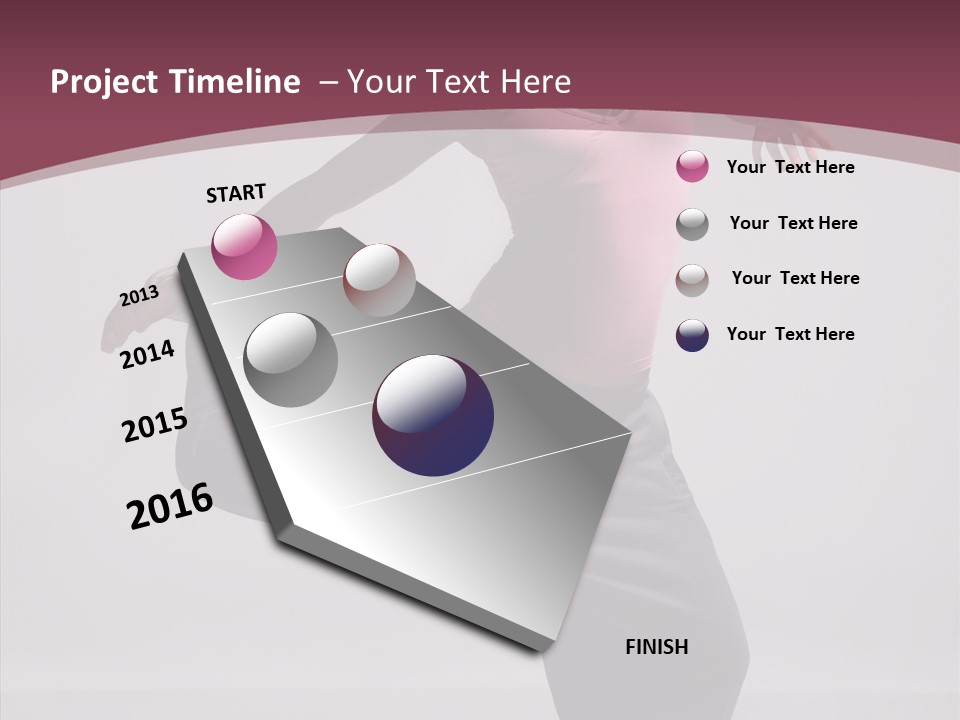 Project Timeline – Your Text Here

START

2013

2014

2015

2016

FINISH

Your Text Here

Your Text Here

Your Text Here

Your Text Here